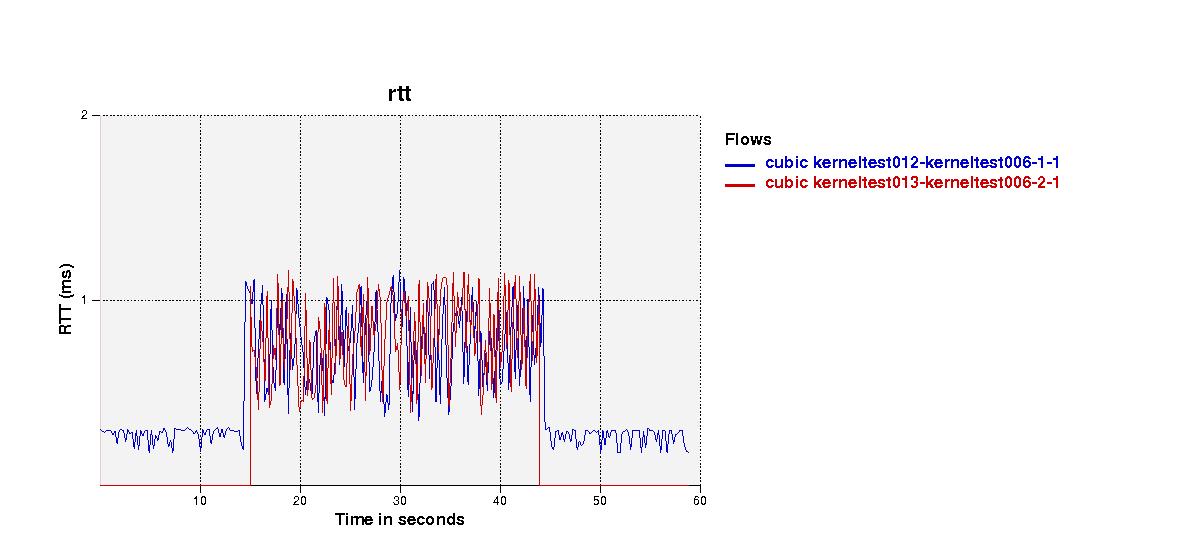 rtt

2
1

RTT (ms)

10
20
30
40
50
60

Time in seconds

Flows
cubic kerneltest012-kerneltest006-1-1
cubic kerneltest013-kerneltest006-2-1